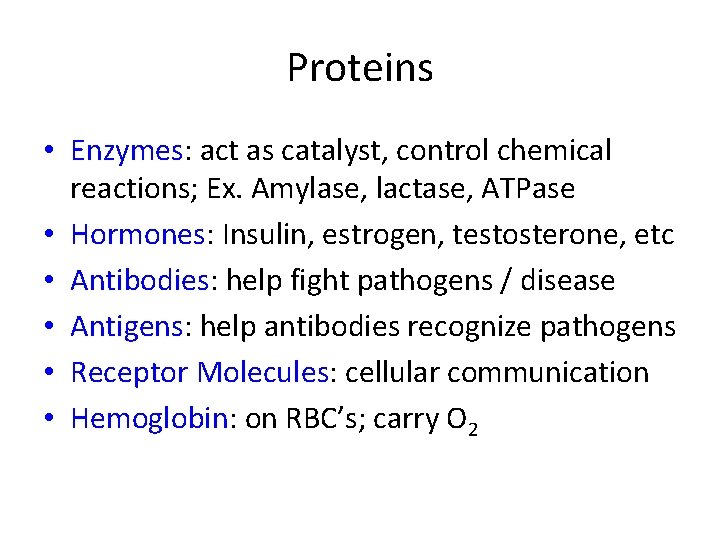 Proteins

• Enzymes: act as catalyst, control chemical reactions; Ex. Amylase, lactase, ATPase
• Hormones: Insulin, estrogen, testosterone, etc
• Antibodies: help fight pathogens / disease
• Antigens: help antibodies recognize pathogens
• Receptor Molecules: cellular communication
• Hemoglobin: on RBC's; carry $O_2$